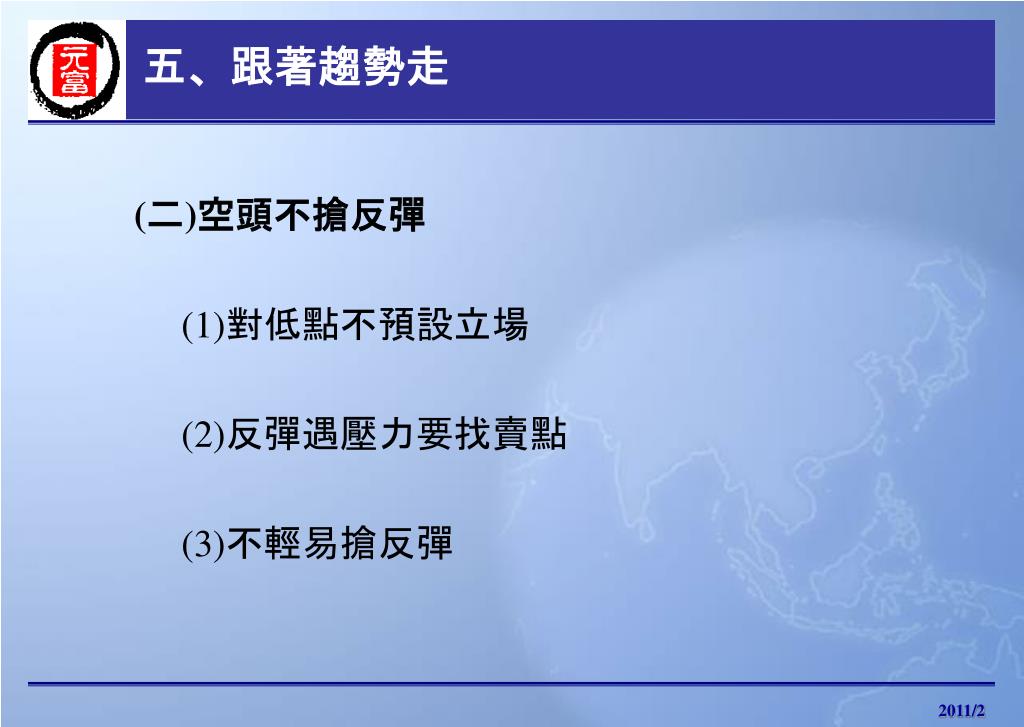 元富

五、跟著趨勢走

(二)空頭不搶反彈

(1)對低點不預設立場

(2)反彈遇壓力要找賣點

(3)不輕易搶反彈

2011/2